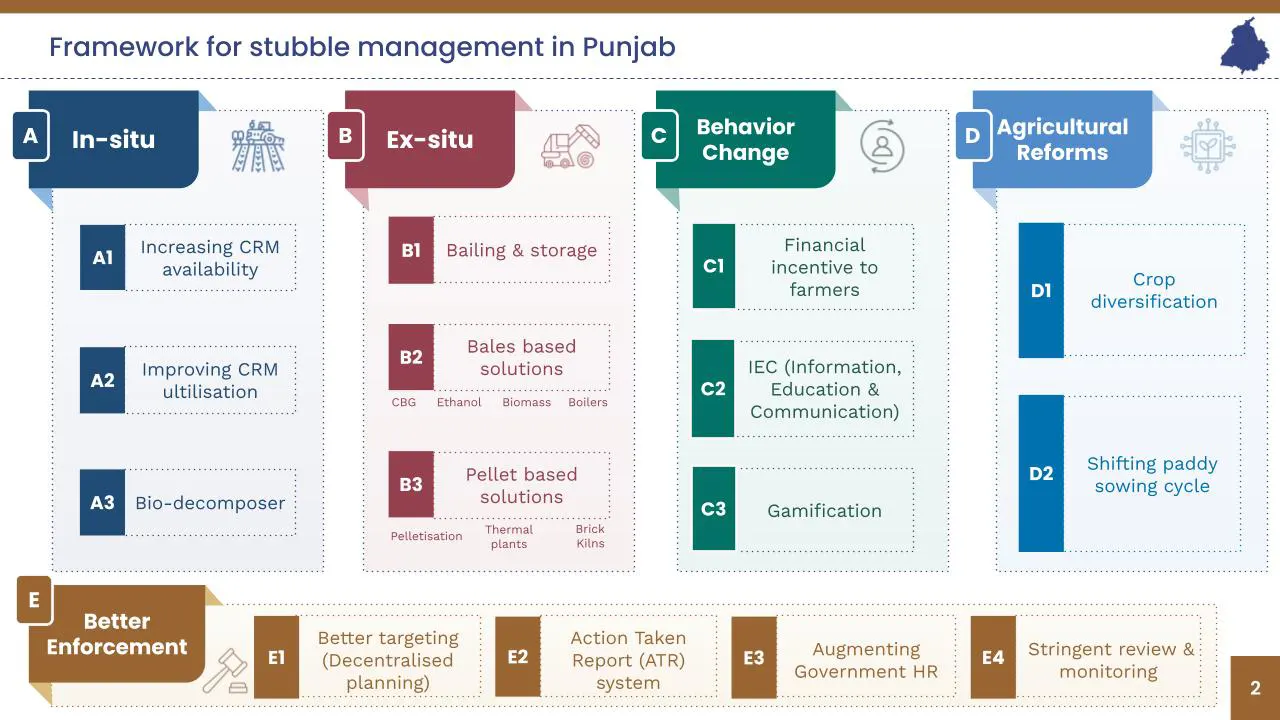 Framework for stubble management in Punjab

A In-situ

A1 Increasing CRM availability

A2 Improving CRM ultilisation

A3 Bio-decomposer

B Ex-situ

B1 Bailing & storage

B2 Bales based solutions

CBG Ethanol Biomass Boilers

B3 Pellet based solutions

Pelletisation Thermal plants Brick Kilns

C Behavior Change

C1 Financial incentive to farmers

C2 IEC (Information, Education & Communication)

C3 Gamification

D Agricultural Reforms

D1 Crop diversification

D2 Shifting paddy sowing cycle

E Better Enforcement

E1 Better targeting (Decentralised planning)

E2 Action Taken Report (ATR) system

E3 Augmenting Government HR

E4 Stringent review & monitoring

2